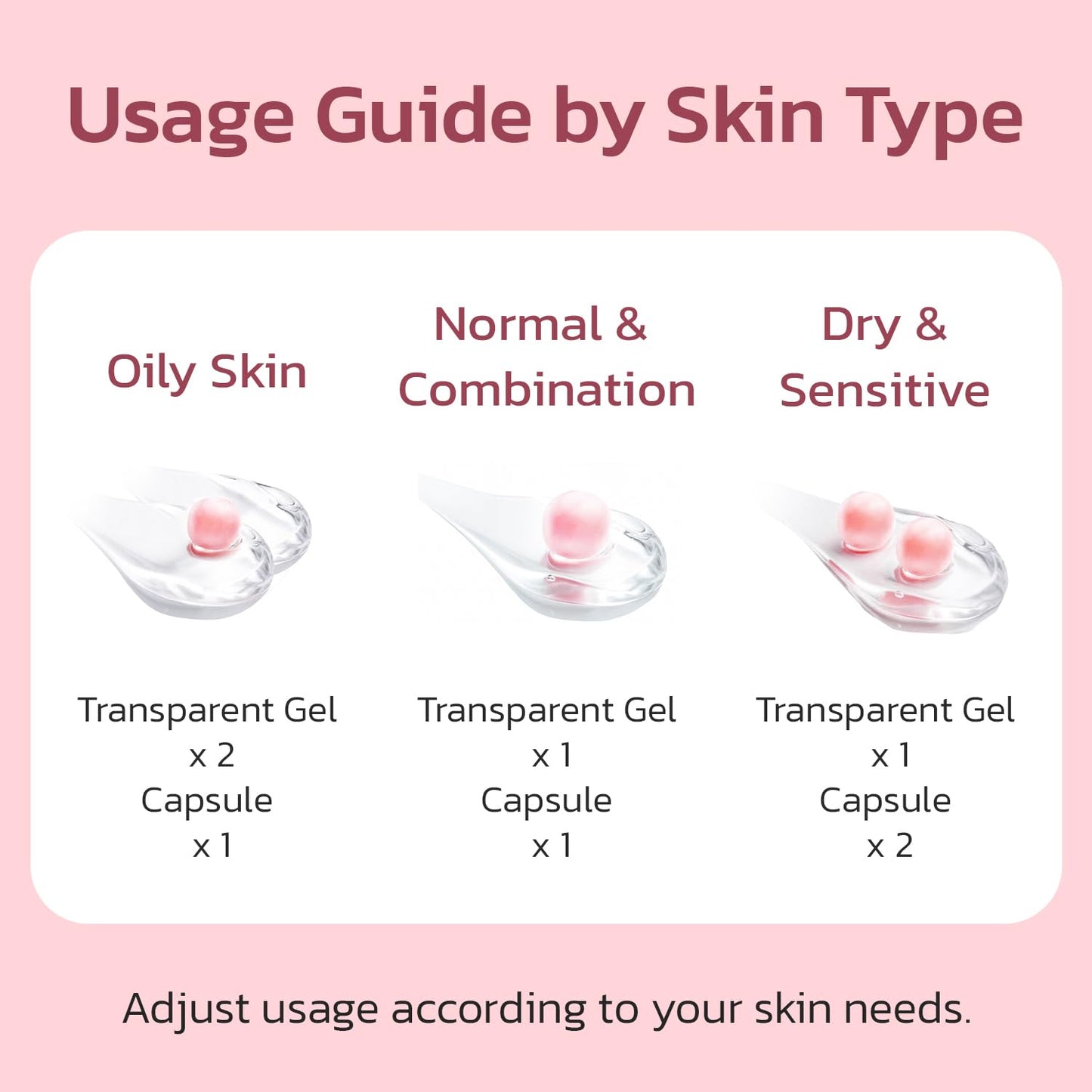 Usage Guide by Skin Type

Oily Skin

Transparent Gel
x 2
Capsule
x 1

Normal & Combination

Transparent Gel
x 1
Capsule
x 1

Dry & Sensitive

Transparent Gel
x 1
Capsule
x 2

Adjust usage according to your skin needs.